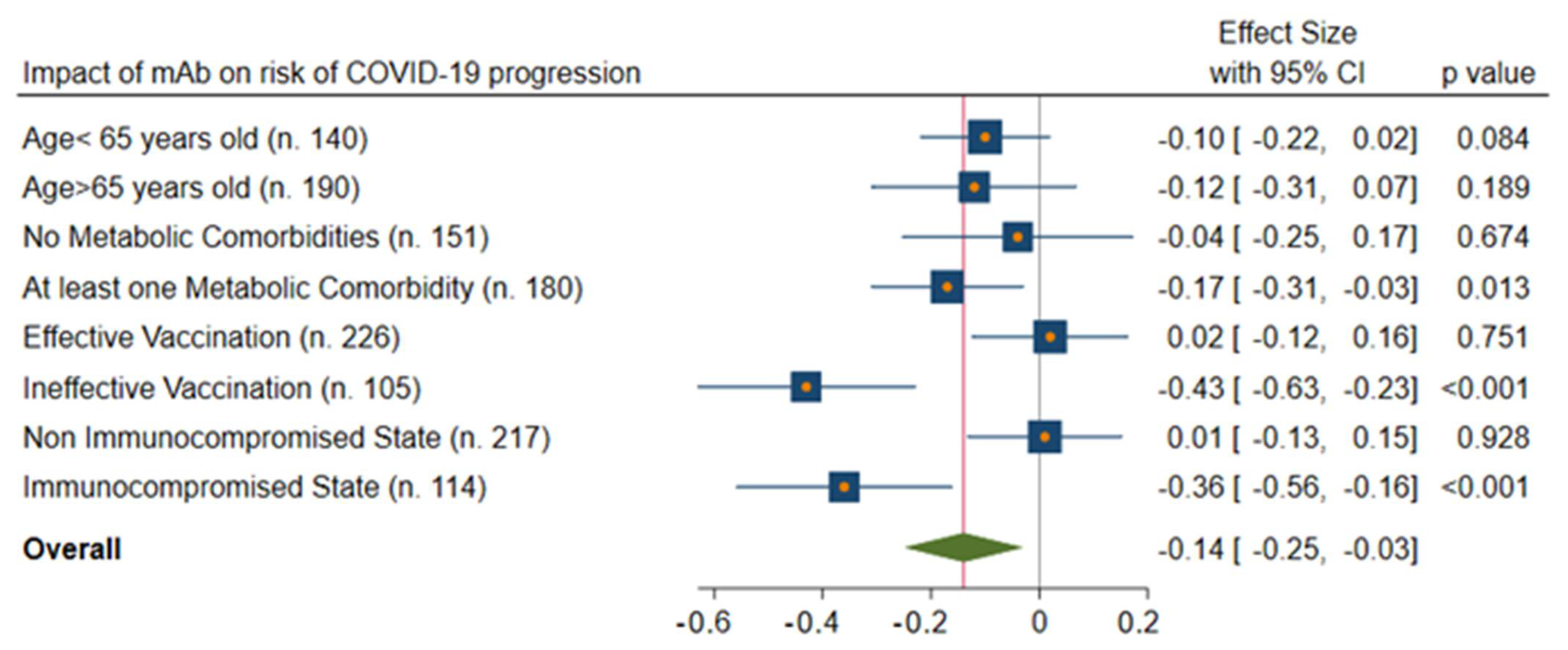 | Impact of mAb on risk of COVID-19 progression | Effect Size with 95% CI | p value |
|---|---|---|
| Age< 65 years old (n. 140) | -0.10 [ -0.22, 0.02] | 0.084 |
| Age>65 years old (n. 190) | -0.12 [ -0.31, 0.07] | 0.189 |
| No Metabolic Comorbidities (n. 151) | -0.04 [ -0.25, 0.17] | 0.674 |
| At least one Metabolic Comorbidity (n. 180) | -0.17 [ -0.31, -0.03] | 0.013 |
| Effective Vaccination (n. 226) | 0.02 [ -0.12, 0.16] | 0.751 |
| Ineffective Vaccination (n. 105) | -0.43 [ -0.63, -0.23] | <0.001 |
| Non Immunocompromised State (n. 217) | 0.01 [ -0.13, 0.15] | 0.928 |
| Immunocompromised State (n. 114) | -0.36 [ -0.56, -0.16] | <0.001 |
| **Overall** | -0.14 [ -0.25, -0.03] | |

-0.6 -0.4 -0.2 0 0.2